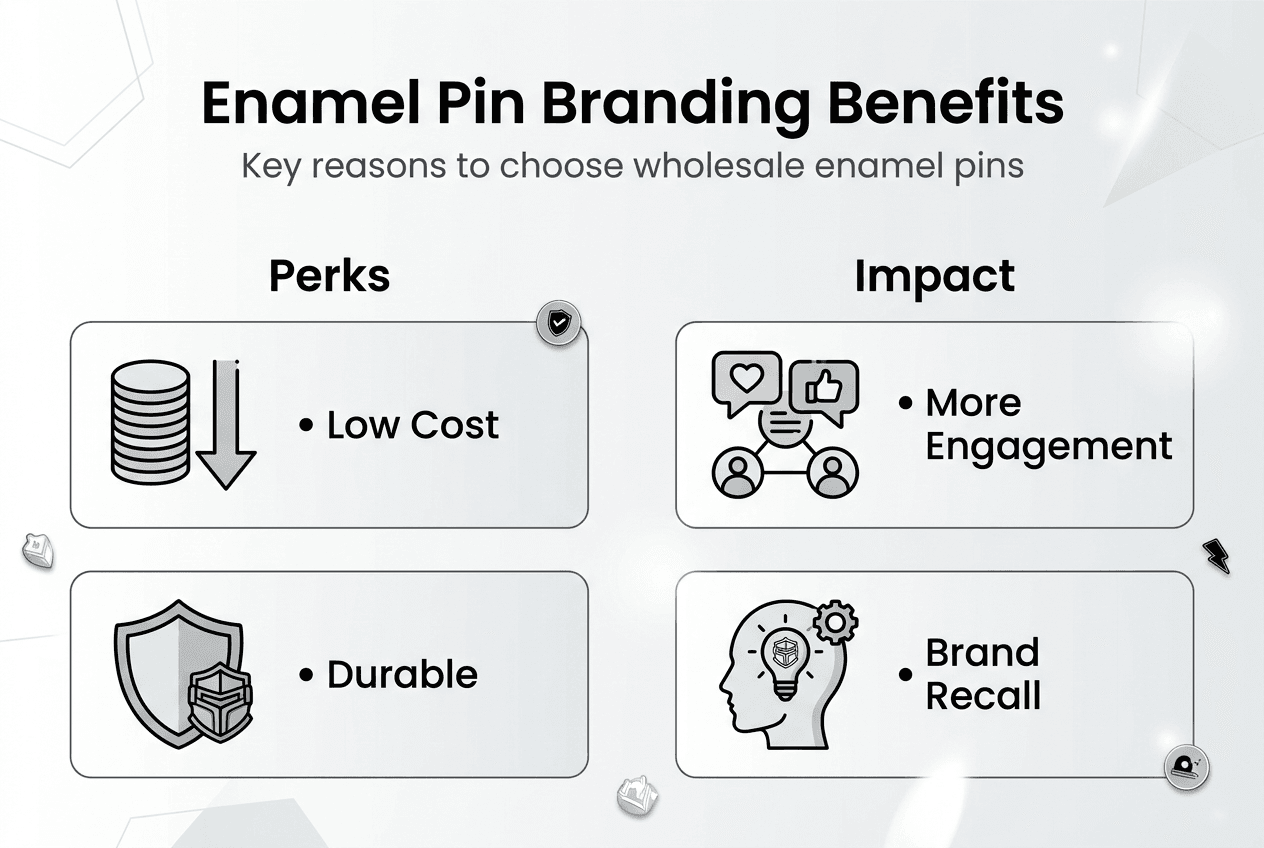 Enamel Pin Branding Benefits

Key reasons to choose wholesale enamel pins

Perks

• Low Cost

• Durable

Impact

• More Engagement

• Brand Recall